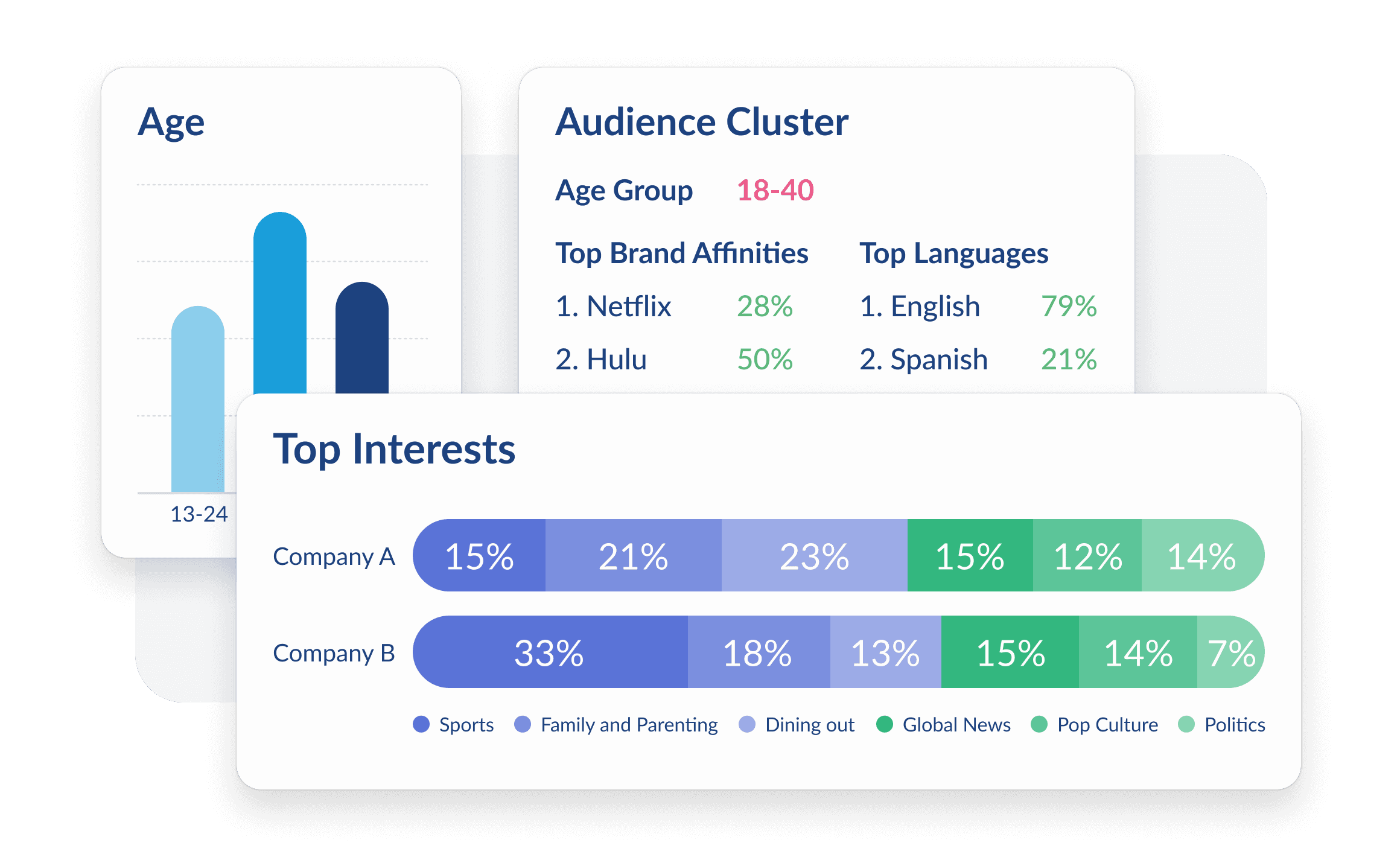 Age

13-24

Audience Cluster

Age Group 18-40

Top Brand Affinities

1. Netflix 28%

2. Hulu 50%

Top Languages

1. English 79%

2. Spanish 21%

Top Interests

Company A 15% 21% 23% 15% 12% 14%

Company B 33% 18% 13% 15% 14% 7%

Sports Family and Parenting Dining out Global News Pop Culture Politics